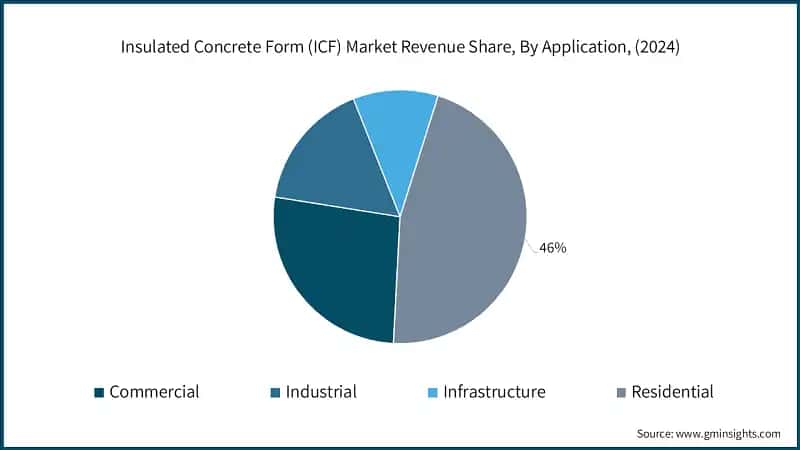 Insulated Concrete Form (ICF) Market Revenue Share, By Application, (2024)

46%

Commercial
Industrial
Infrastructure
Residential

Source: www.gminsights.com